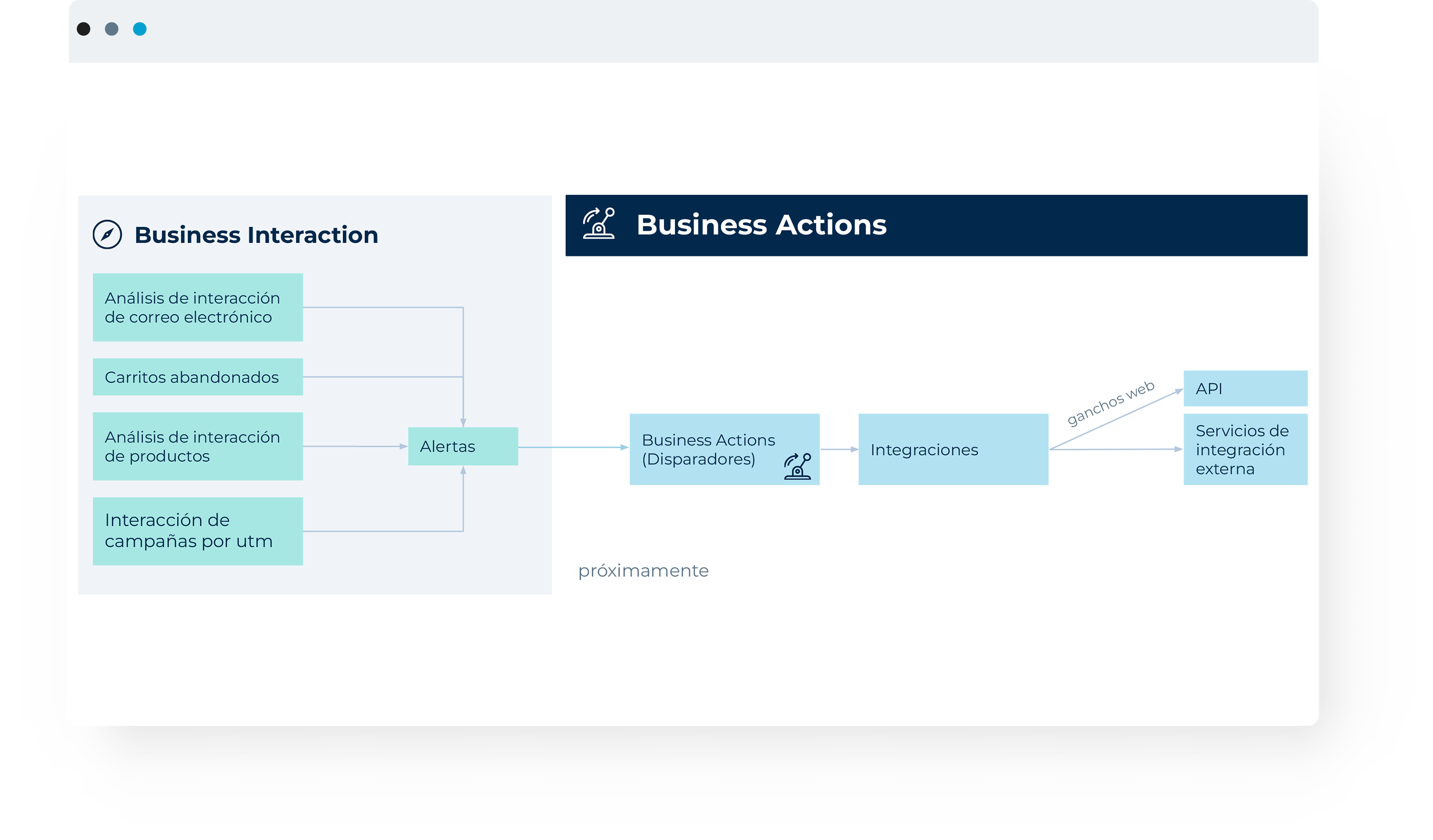 Business Interaction

Análisis de interacción de correo electrónico

Carritos abandonados

Análisis de interacción de productos

Interacción de campañas por utm

Alertas

Business Actions

Business Actions (Disparadores)

Integraciones

ganchos web

API

Servicios de integración externa

próximamente